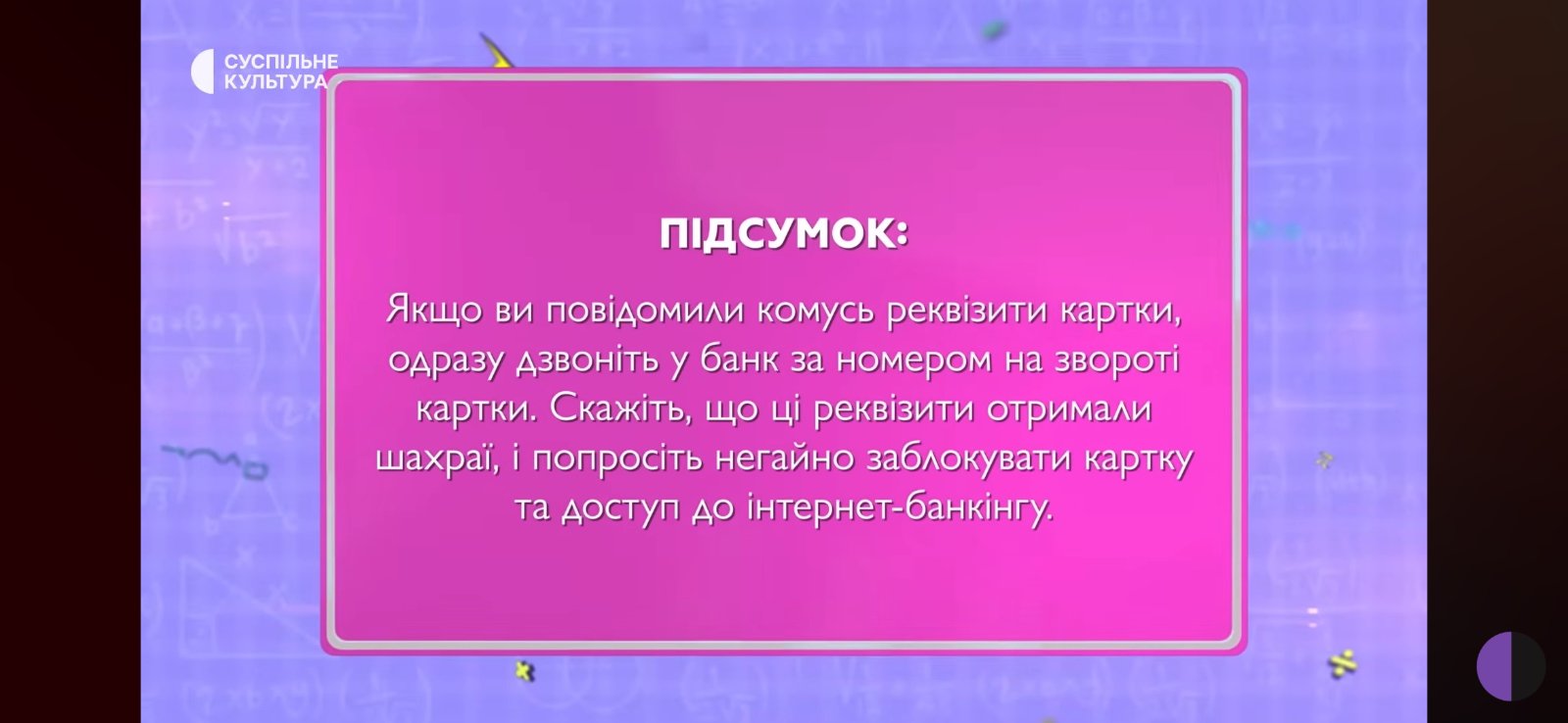 СУСПІЛЬНЕ КУЛЬТУРА

ПІДСУМОК:

Якщо ви повідомили комусь реквізити картки, одразу дзвоніть у банк за номером на звороті картки. Скажіть, що ці реквізити отримали шахраї, і попросіть негайно заблокувати картку та доступ до інтернет-банкінгу.